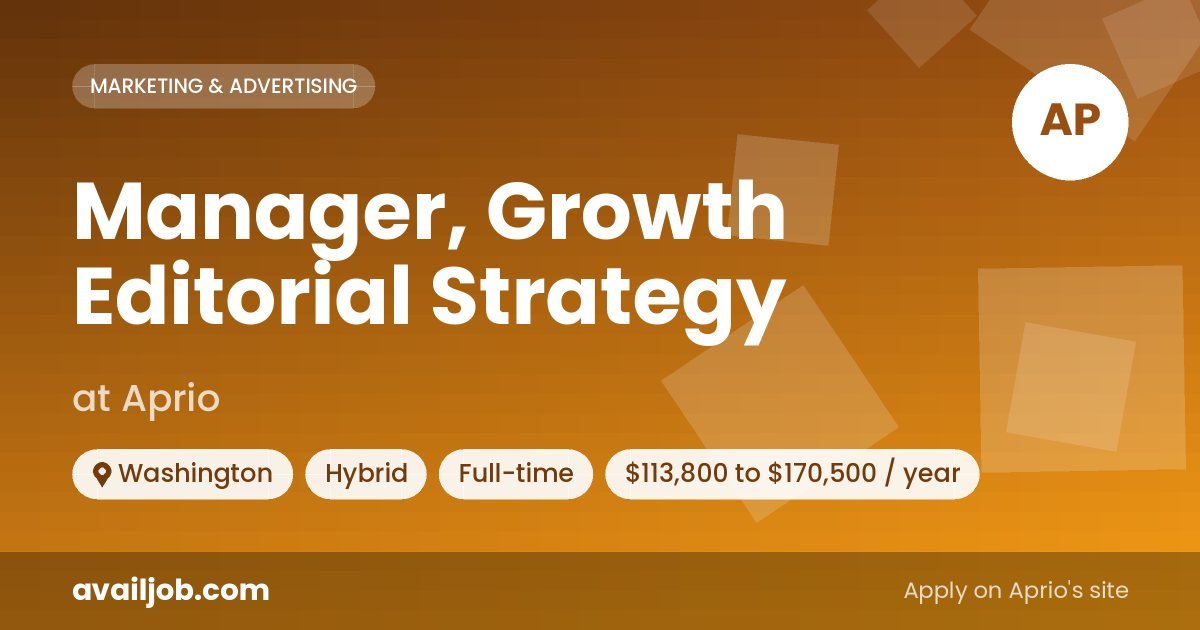 MARKETING & ADVERTISING

AP

Manager, Growth Editorial Strategy

at Aprio

Washington

Hybrid

Full-time

\$113,800 to \$170,500 / year

availjob.com

Apply on Aprio's site